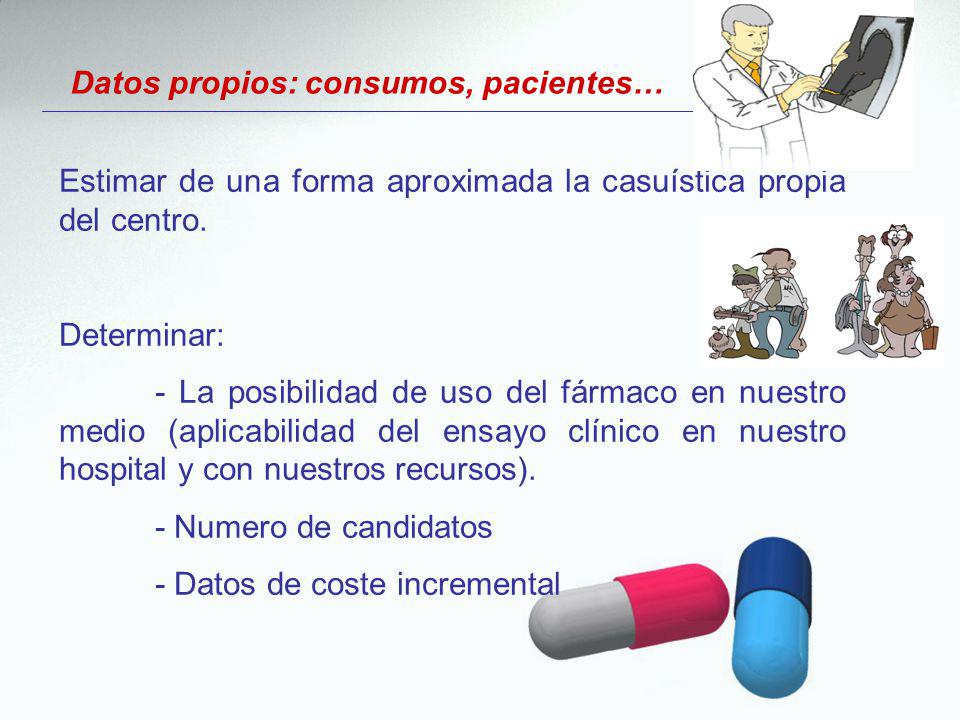 Datos propios: consumos, pacientes…

Estimar de una forma aproximada la casuística propia del centro.

Determinar:

- La posibilidad de uso del fármaco en nuestro medio (aplicabilidad del ensayo clínico en nuestro hospital y con nuestros recursos).

- Numero de candidatos

- Datos de coste incremental